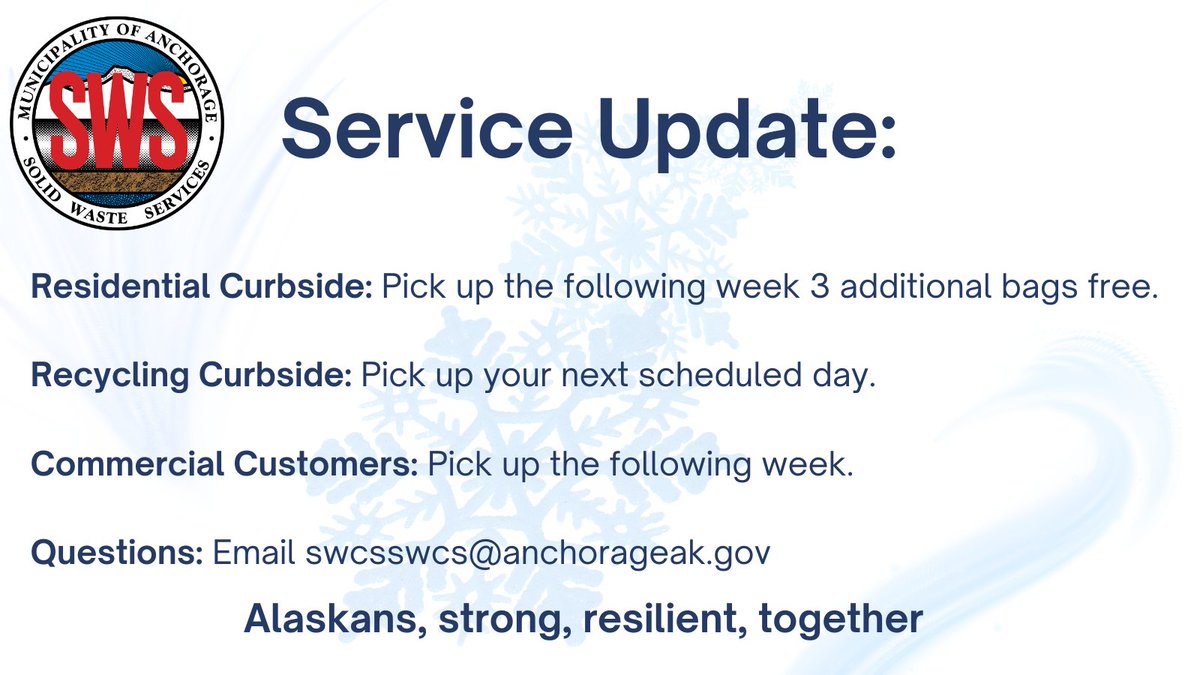 MUNICIPALITY OF ANCHORAGE
SWS
SOLID WASTE SERVICES

Service Update:

Residential Curbside: Pick up the following week 3 additional bags free.

Recycling Curbside: Pick up your next scheduled day.

Commercial Customers: Pick up the following week.

Questions: Email swcsswcs@anchorageak.gov

Alaskans, strong, resilient, together